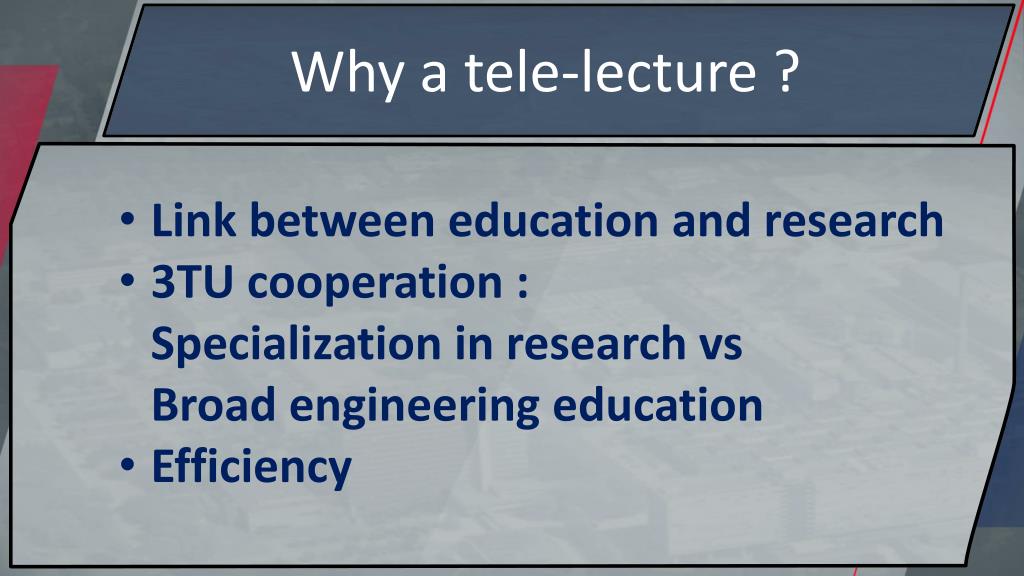 Why a tele-lecture ?

• Link between education and research
• 3TU cooperation :
Specialization in research vs
Broad engineering education
• Efficiency